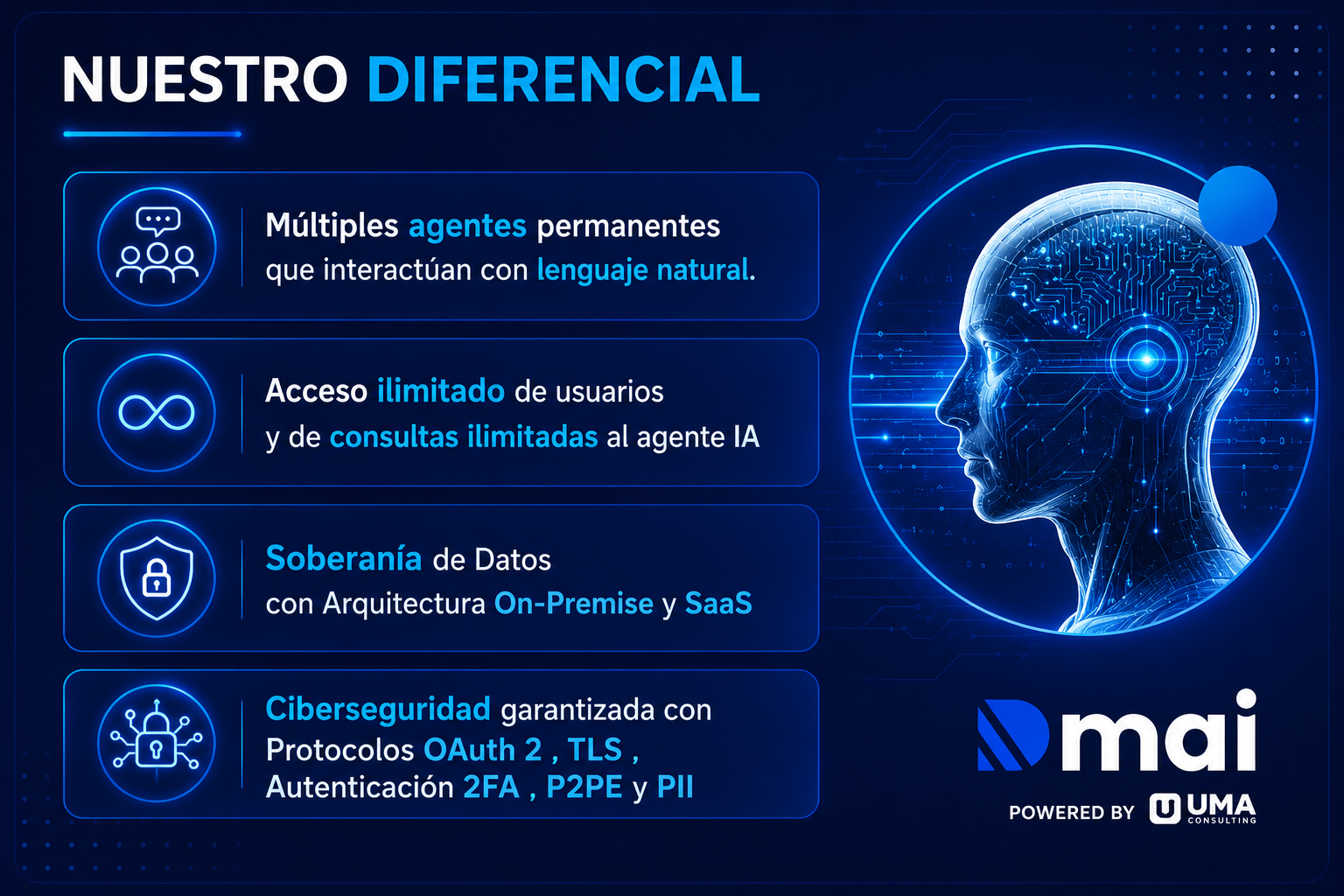 NUESTRO DIFERENCIAL

Múltiples agentes permanentes que interactúan con lenguaje natural.

Acceso ilimitado de usuarios y de consultas ilimitadas al agente IA

Soberanía de Datos con Arquitectura On-Premise y SaaS

Ciberseguridad garantizada con Protocolos OAuth 2 , TLS , Autenticación 2FA , P2PE y PII

mai

POWERED BY UMA CONSULTING